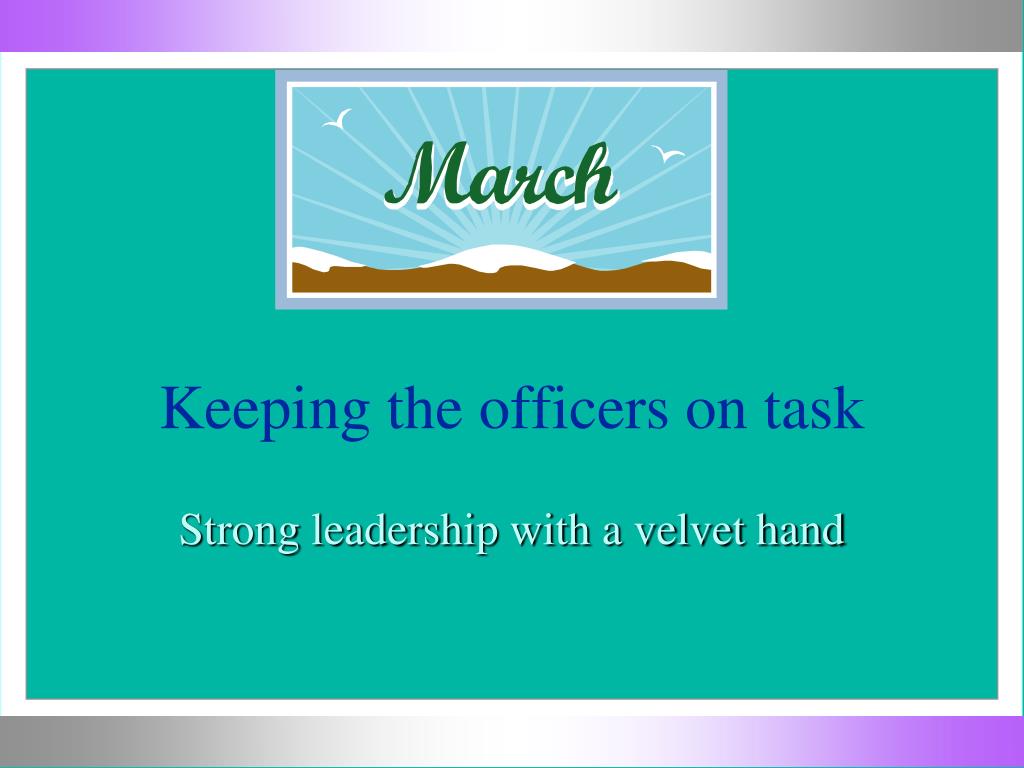 March

Keeping the officers on task

Strong leadership with a velvet hand